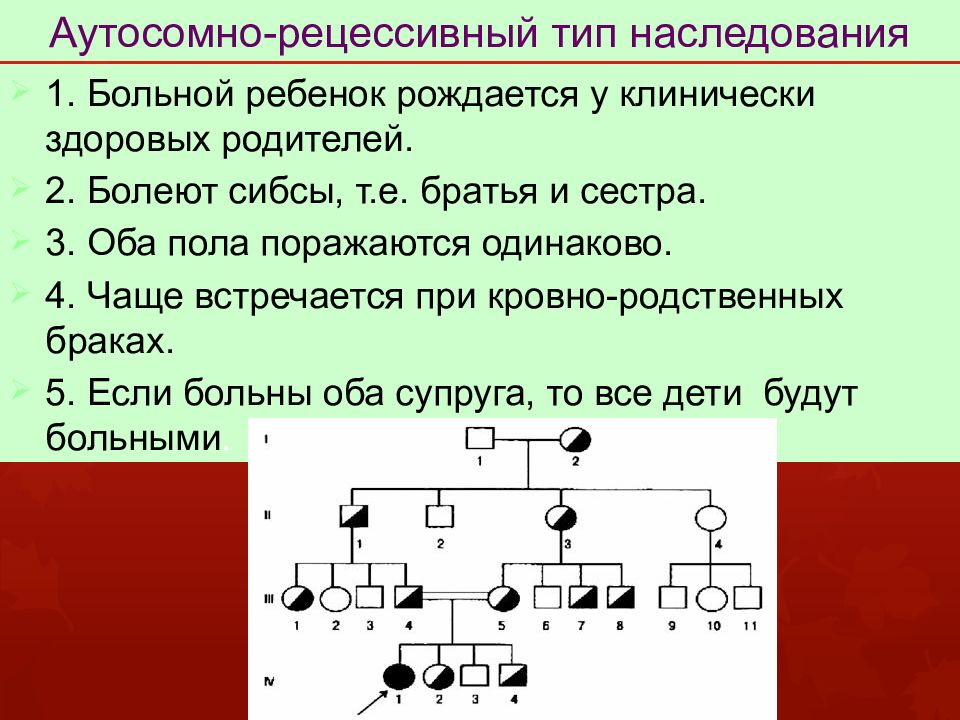 Аутосомно-рецессивный тип наследования

1. Больной ребенок рождается у клинически здоровых родителей.

2. Болеют сибсы, т.е. братья и сестра.

3. Оба пола поражаются одинаково.

4. Чаще встречается при кровно-родственных браках.

5. Если больны оба супруга, то все дети будут больными.

I
1 2
II
1 2 3 4
III
1 2 3 4 5 6 7 8 9 10 11
IV
1 2 3 4